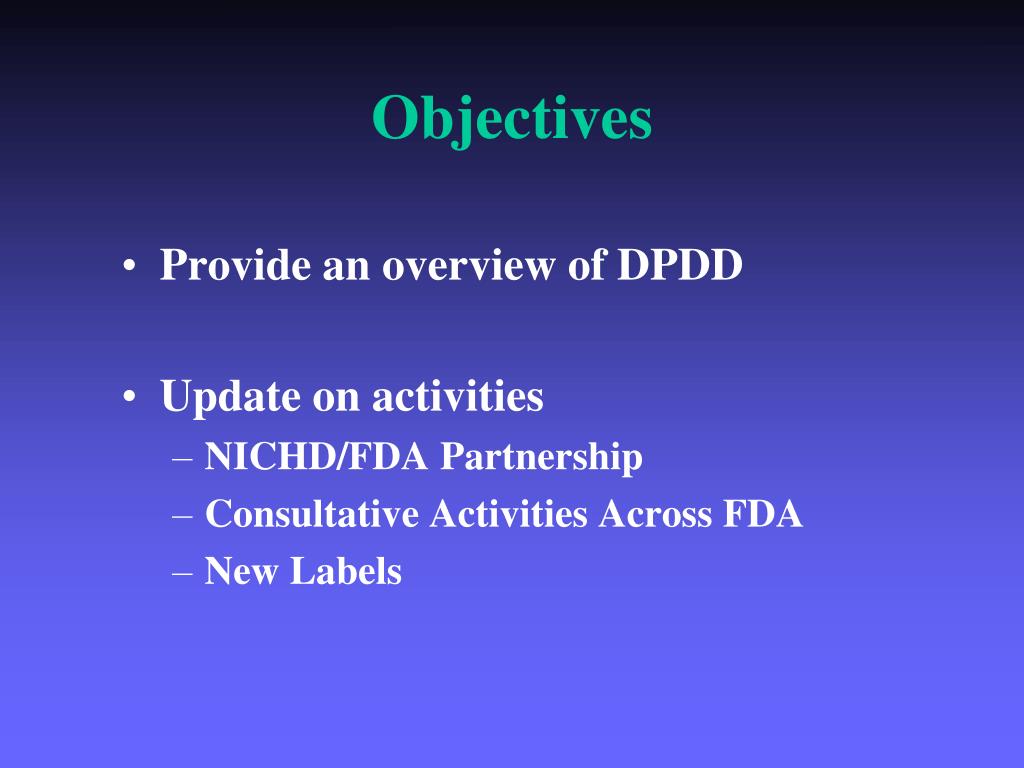 Objectives

• Provide an overview of DPDD

• Update on activities
– NICHD/FDA Partnership
– Consultative Activities Across FDA
– New Labels